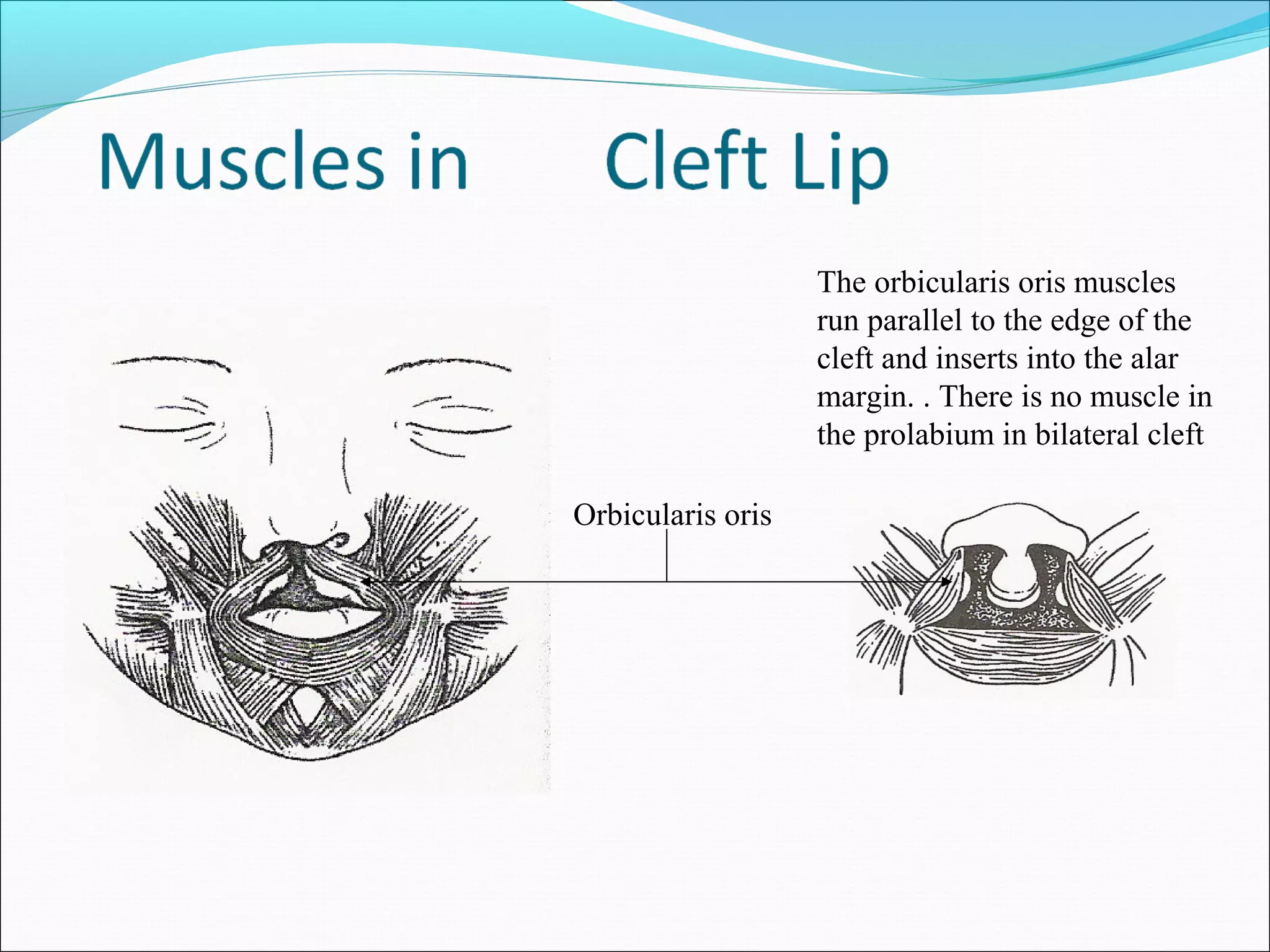 Muscles in Cleft Lip

The orbicularis oris muscles run parallel to the edge of the cleft and inserts into the alar margin. . There is no muscle in the prolabium in bilateral cleft

Orbicularis oris